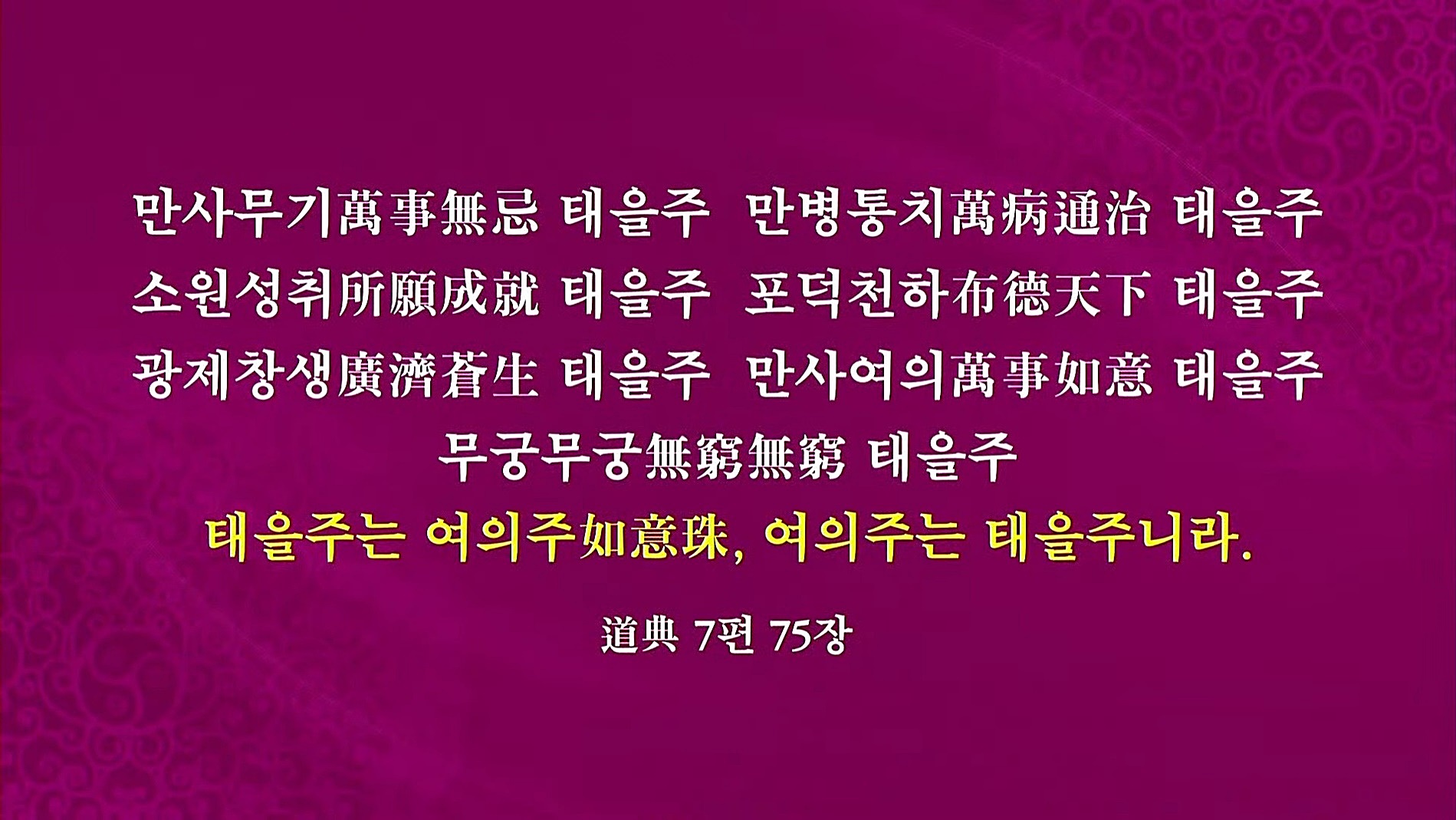 만사무기萬事無忌 태을주 만병통치萬病通治 태을주
소원성취所願成就 태을주 포덕천하布德天下 태을주
광제창생廣濟蒼生 태을주 만사여의萬事如意 태을주
무궁무궁無窮無窮 태을주
태을주는 여의주如意珠, 여의주는 태을주니라.

道典 7편 75장